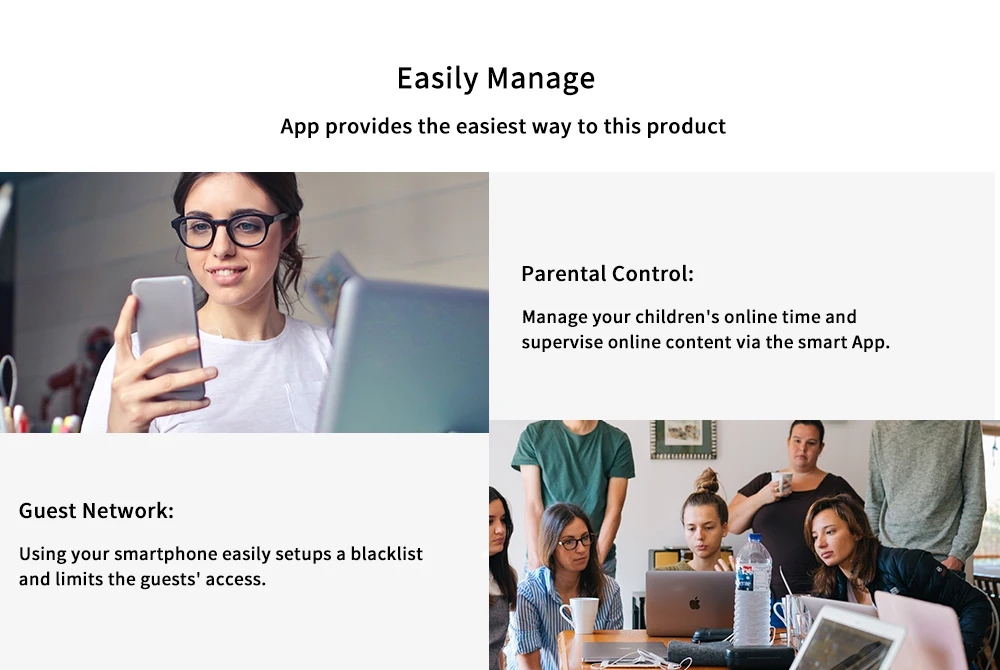 Easily Manage

App provides the easiest way to this product

Parental Control:

Manage your children's online time and supervise online content via the smart App.

Guest Network:

Using your smartphone easily setups a blacklist and limits the guests' access.